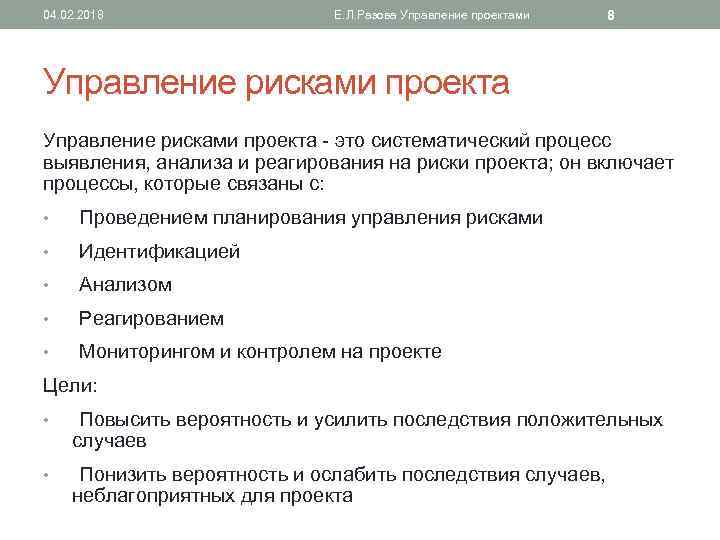 04.02.2018 Е.Л.Разова Управление проектами 8

Управление рисками проекта

Управление рисками проекта - это систематический процесс выявления, анализа и реагирования на риски проекта; он включает процессы, которые связаны с:

• Проведением планирования управления рисками
• Идентификацией
• Анализом
• Реагированием
• Мониторингом и контролем на проекте

Цели:

• Повысить вероятность и усилить последствия положительных случаев
• Понизить вероятность и ослабить последствия случаев, неблагоприятных для проекта